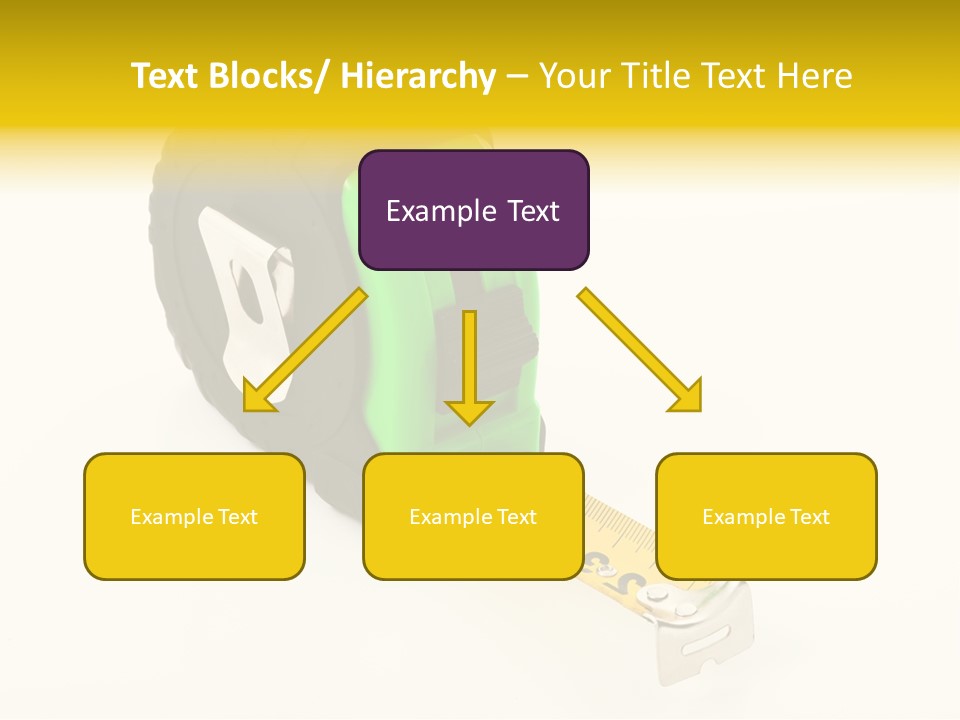 Text Blocks/ Hierarchy – Your Title Text Here

Example Text

Example Text

Example Text

Example Text